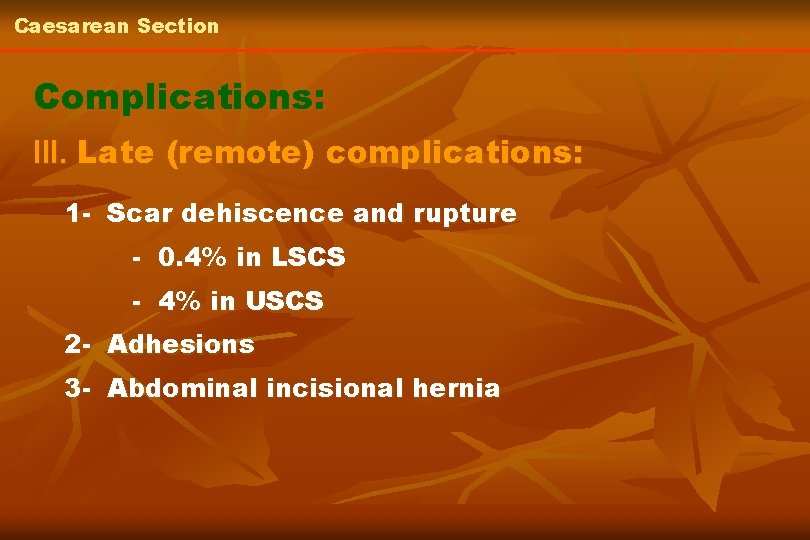 Caesarean Section

Complications:

III. Late (remote) complications:

1- Scar dehiscence and rupture

- 0.4% in LSCS

- 4% in USCS

2- Adhesions

3- Abdominal incisional hernia